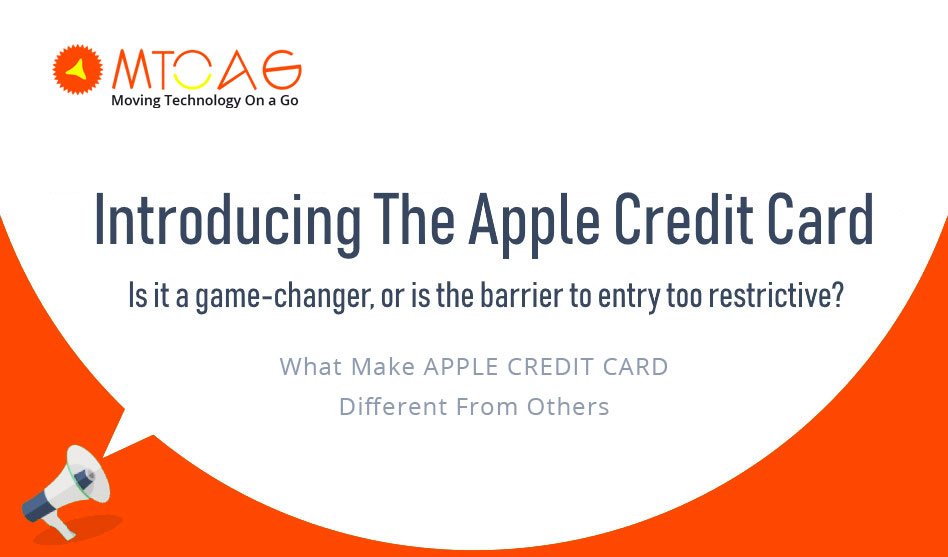 MTOAG
Moving Technology On a Go

Introducing The Apple Credit Card

Is it a game-changer, or is the barrier to entry too restrictive?

What Make APPLE CREDIT CARD Different From Others